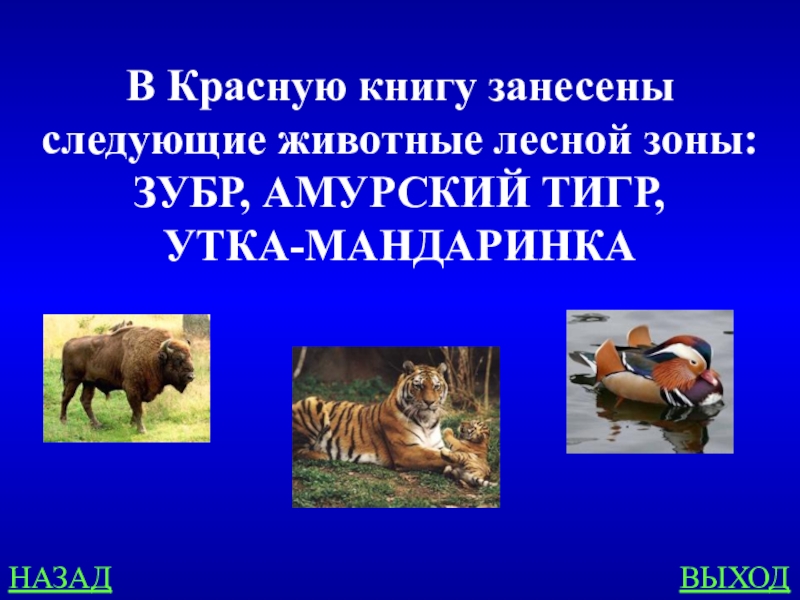 В Красную книгу занесены следующие животные лесной зоны: ЗУБР, АМУРСКИЙ ТИГР, УТКА-МАНДАРИНКА

НАЗАД

ВЫХОД